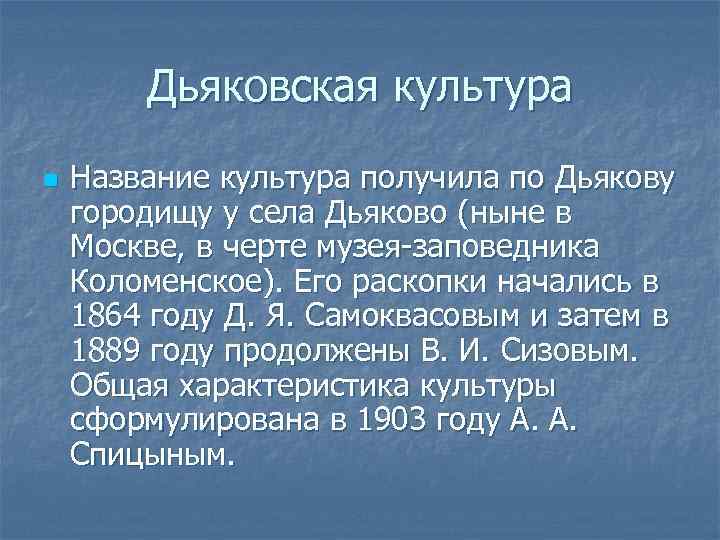 Дьяковская культура

Название культура получила по Дьякову городищу у села Дьяково (ныне в Москве, в черте музея-заповедника Коломенское). Его раскопки начались в 1864 году Д. Я. Самоквасовым и затем в 1889 году продолжены В. И. Сизовым. Общая характеристика культуры сформулирована в 1903 году А. А. Спицыным.